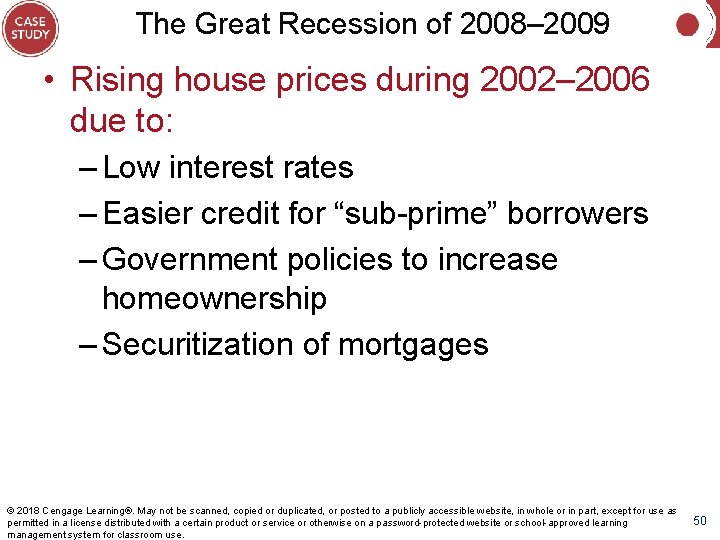 CASE STUDY

The Great Recession of 2008–2009

• Rising house prices during 2002–2006 due to:

– Low interest rates

– Easier credit for “sub-prime” borrowers

– Government policies to increase homeownership

– Securitization of mortgages

© 2018 Cengage Learning®. May not be scanned, copied or duplicated, or posted to a publicly accessible website, in whole or in part, except for use as permitted in a license distributed with a certain product or service or otherwise on a password-protected website or school-approved learning management system for classroom use.

50